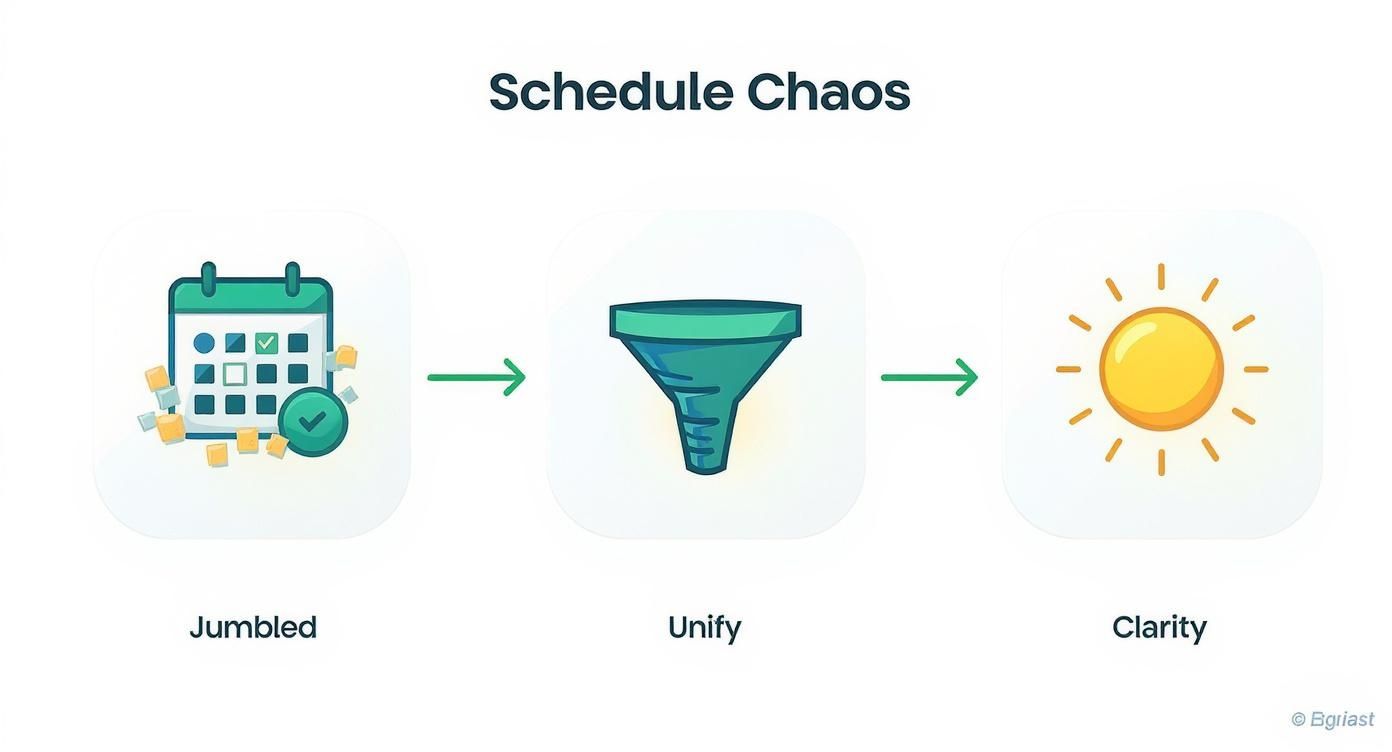 Schedule Chaos

Jumbled

Unify

Clarity

© Bgriast